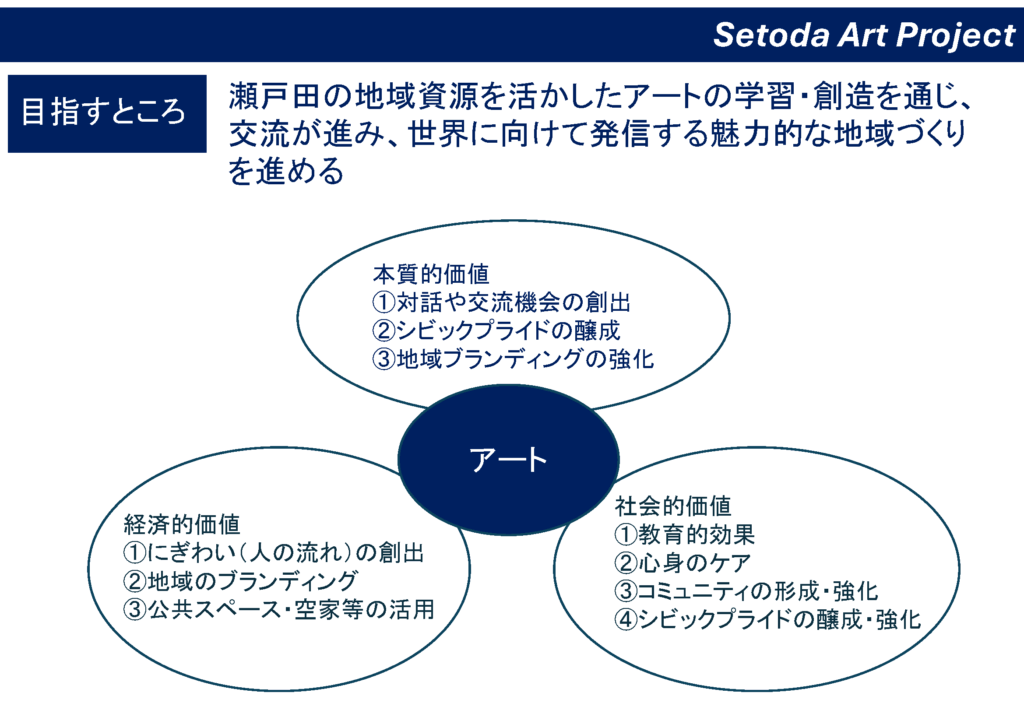 Setoda Art Project

目指すところ

瀬戸田の地域資源を活かしたアートの学習・創造を通じ、交流が進み、世界に向けて発信する魅力的な地域づくりを進める

本質的価値
①対話や交流機会の創出
②シビックプライドの醸成
③地域ブランディングの強化

アート

経済的価値
①にぎわい（人の流れ）の創出
②地域のブランディング
③公共スペース・空家等の活用

社会的価値
①教育的効果
②心身のケア
③コミュニティの形成・強化
④シビックプライドの醸成・強化